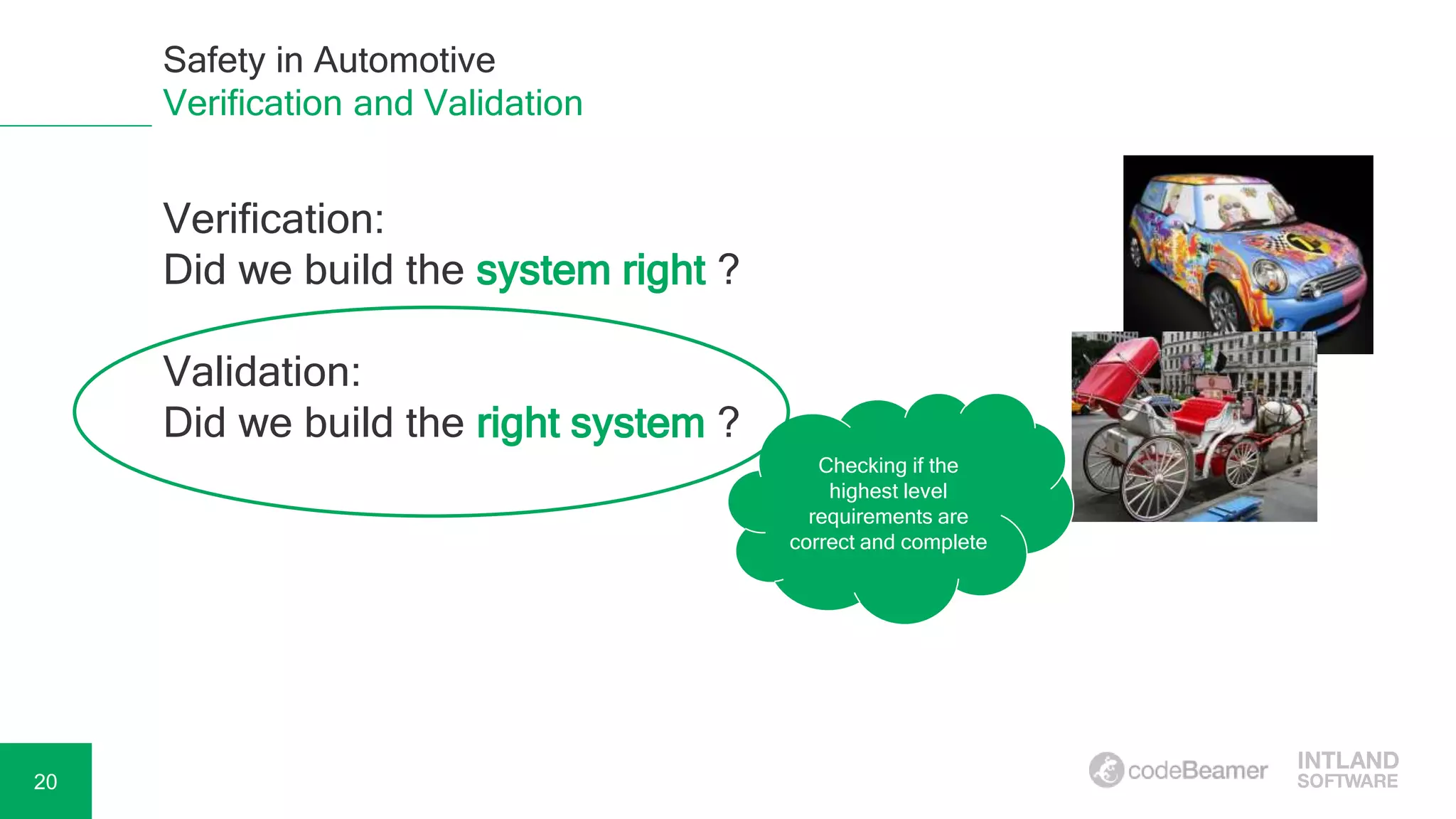 Safety in Automotive
Verification and Validation

Verification:
Did we build the system right ?

Validation:
Did we build the right system ?

Checking if the highest level requirements are correct and complete

20

codeBeamer

INTLAND
SOFTWARE